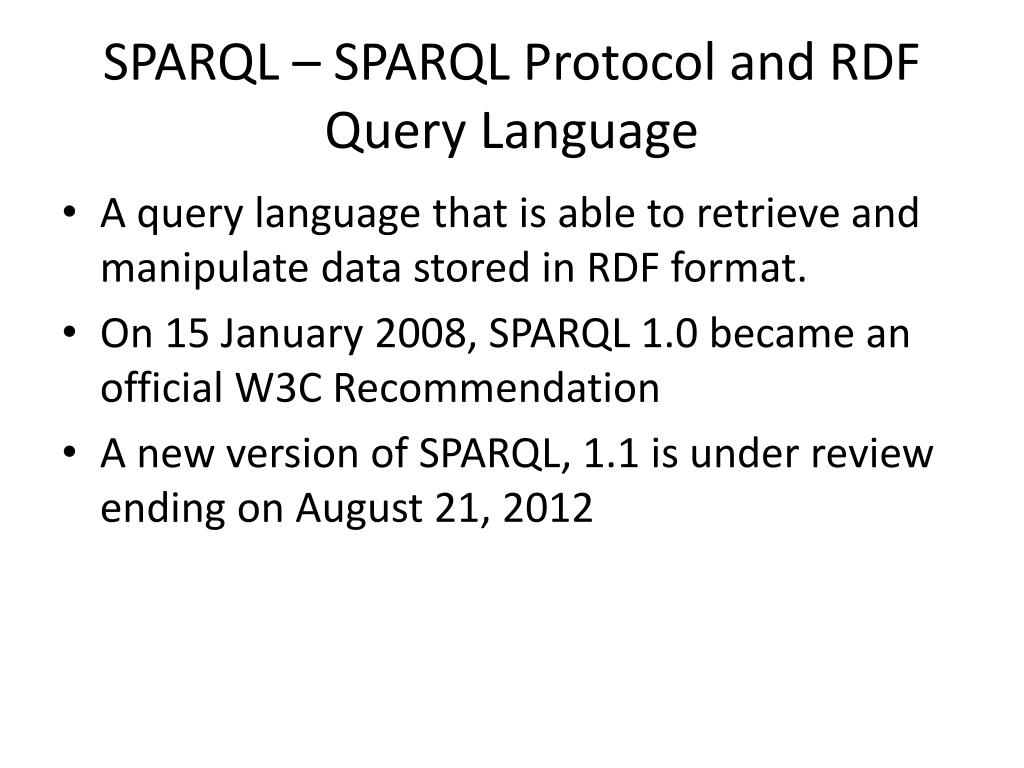 SPARQL – SPARQL Protocol and RDF Query Language

• A query language that is able to retrieve and manipulate data stored in RDF format.
• On 15 January 2008, SPARQL 1.0 became an official W3C Recommendation
• A new version of SPARQL, 1.1 is under review ending on August 21, 2012